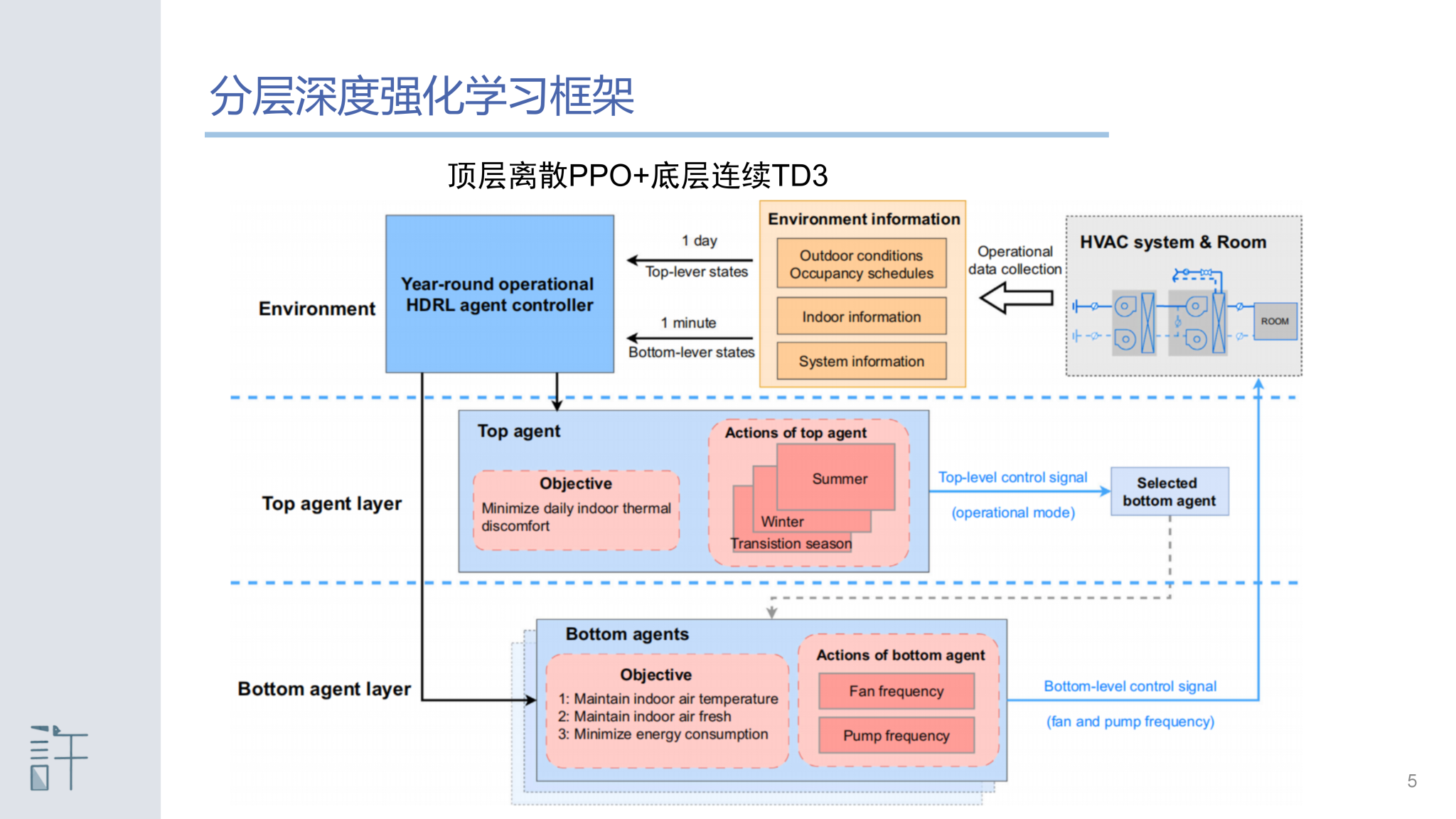 分层深度强化学习框架

顶层离散PPO+底层连续TD3

Environment

Year-round operational HDRL agent controller

1 day

Top-lever states

1 minute

Bottom-lever states

Environment information

Outdoor conditions
Occupancy schedules

Indoor information

System information

Operational data collection

HVAC system & Room

ROOM

Top agent layer

Top agent

Objective

Minimize daily indoor thermal discomfort

Actions of top agent

Summer

Winter

Transistion season

Top-level control signal

(operational mode)

Selected bottom agent

Bottom agent layer

Bottom agents

Objective

1: Maintain indoor air temperature
2: Maintain indoor air fresh
3: Minimize energy consumption

Actions of bottom agent

Fan frequency

Pump frequency

Bottom-level control signal

(fan and pump frequency)

5